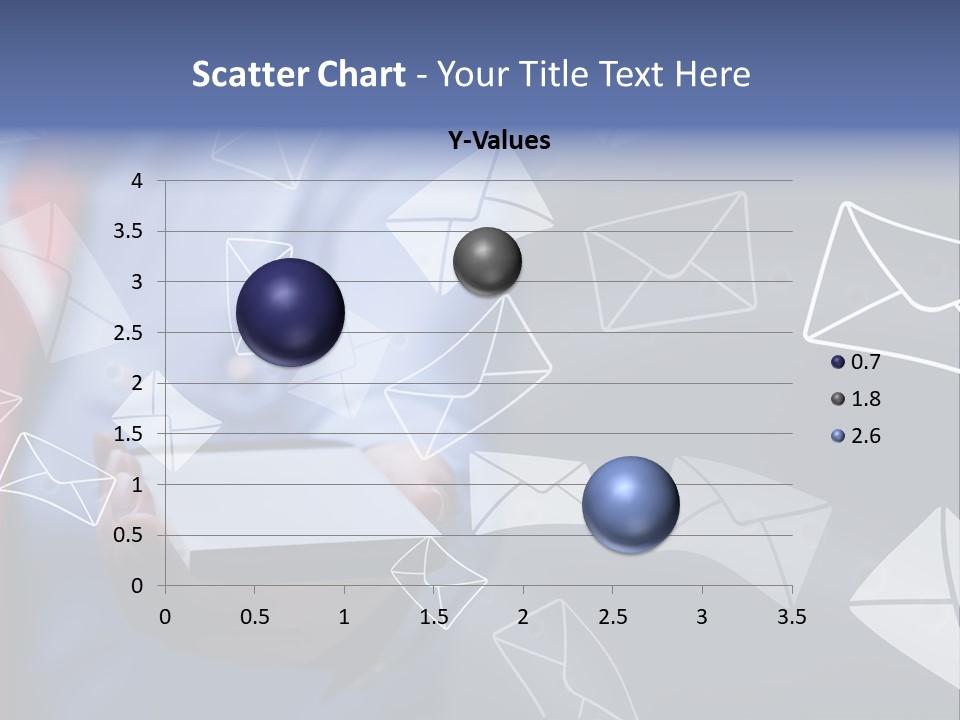 Scatter Chart - Your Title Text Here

Y-Values

4
3.5
3
2.5
2
1.5
1
0.5
0

0 0.5 1 1.5 2 2.5 3 3.5

0.7
1.8
2.6